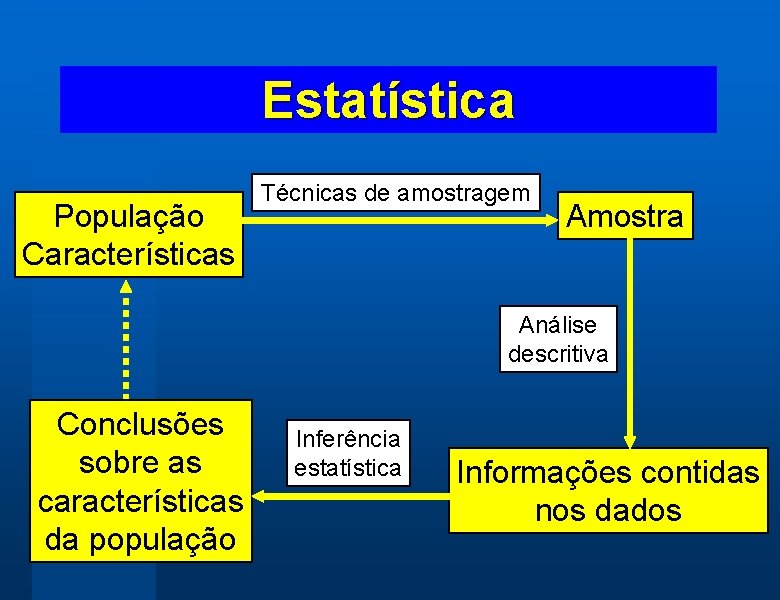 Estatística

População Características

Técnicas de amostragem

Amostra

Análise descritiva

Informações contidas nos dados

Inferência estatística

Conclusões sobre as características da população